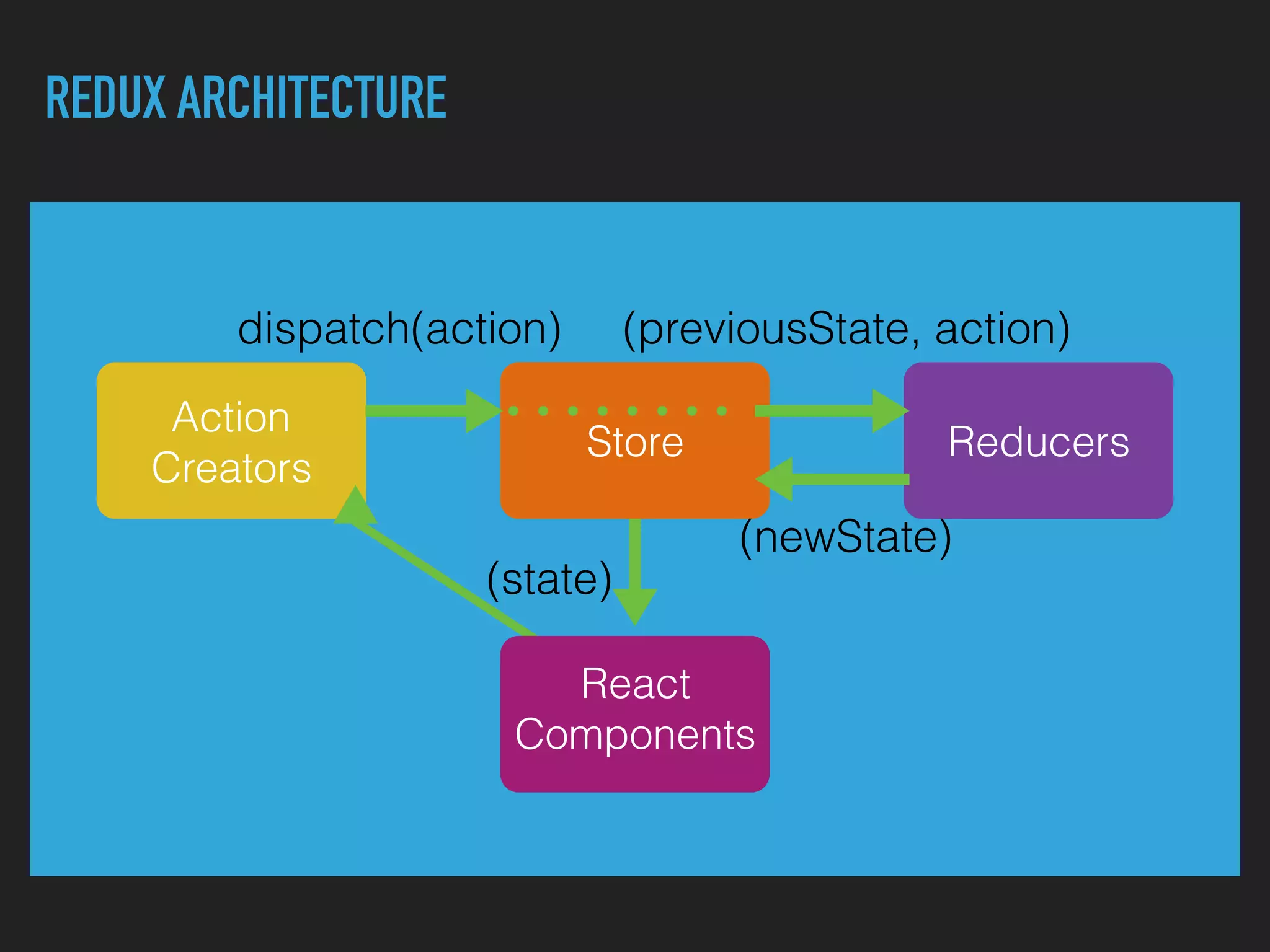 REDUX ARCHITECTURE

dispatch(action)

(previousState, action)

Action Creators

Store

Reducers

(newState)

(state)

React Components